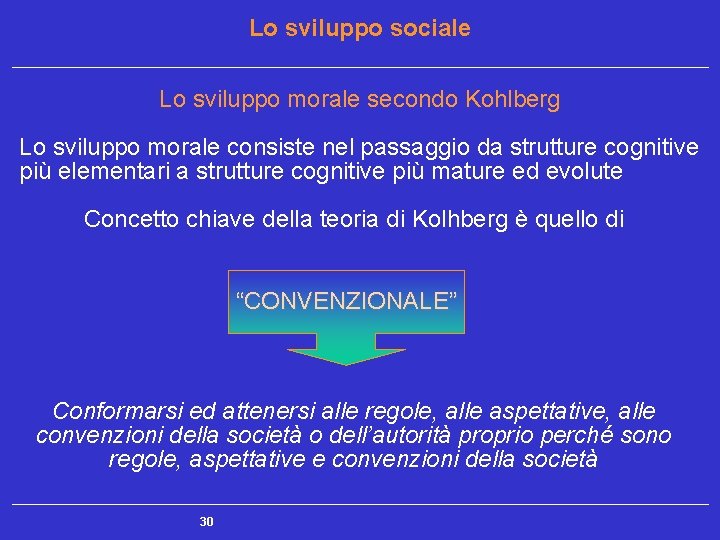 Lo sviluppo sociale

Lo sviluppo morale secondo Kohlberg

Lo sviluppo morale consiste nel passaggio da strutture cognitive più elementari a strutture cognitive più mature ed evolute

Concetto chiave della teoria di Kolhberg è quello di

“CONVENZIONALE”

Conformarsi ed attenersi alle regole, alle aspettative, alle convenzioni della società o dell’autorità proprio perché sono regole, aspettative e convenzioni della società

30